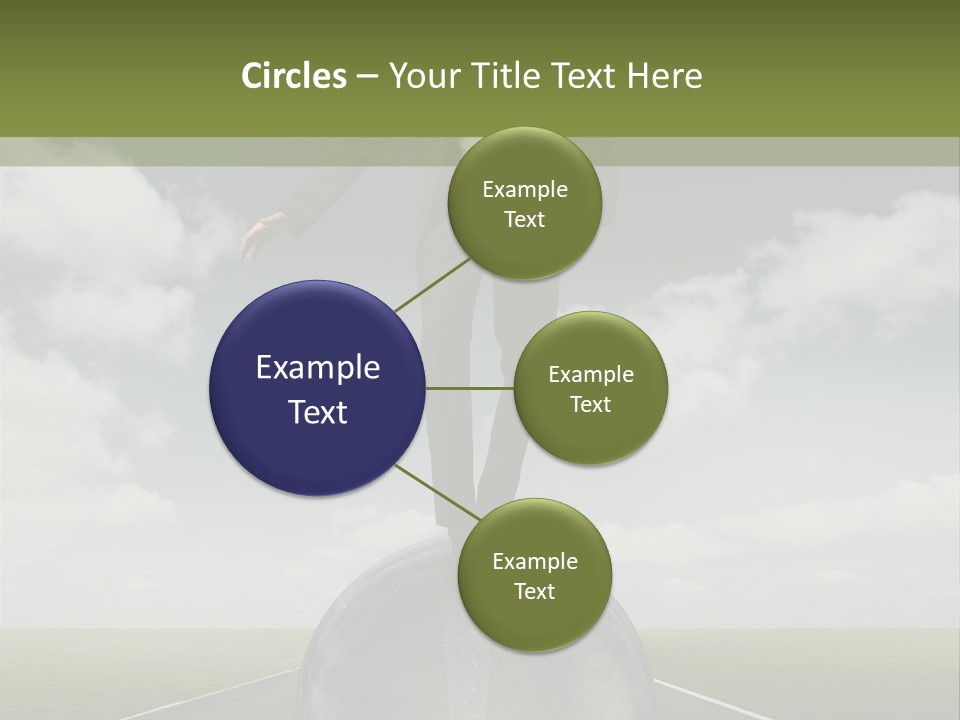 Circles – Your Title Text Here

Example Text

Example Text

Example Text

Example Text